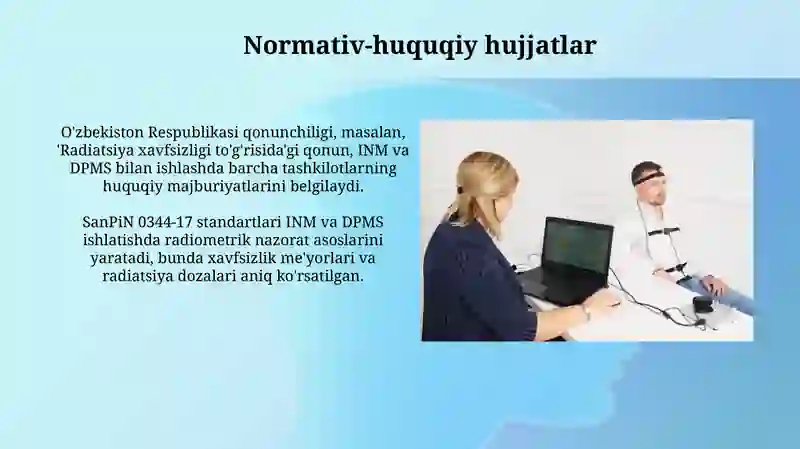 Normativ-huquqiy hujjatlar

O'zbekiston Respublikasi qonunchiligi, masalan, 'Radiatsiya xavfsizligi to'g'risida'gi qonun, INM va DPMS bilan ishlashda barcha tashkilotlarning huquqiy majburiyatlarini belgilaydi.

SanPiN 0344-17 standartlari INM va DPMS ishlatishda radiometrik nazorat asoslarini yaratadi, bunda xavfsizlik me'yorlari va radiatsiya dozalari aniq ko'rsatilgan.